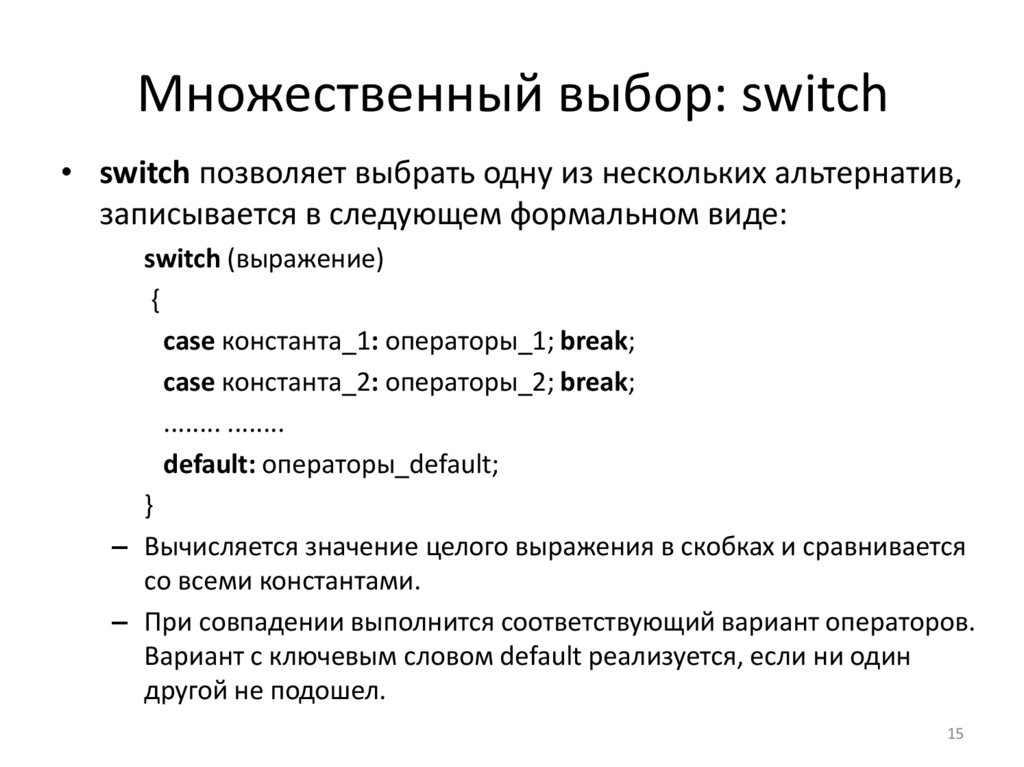 Множественный выбор: switch

• switch позволяет выбрать одну из нескольких альтернатив, записывается в следующем формальном виде:

switch (выражение)
{
case константа_1: операторы_1; break;
case константа_2: операторы_2; break;
........ ........
default: операторы_default;
}

– Вычисляется значение целого выражения в скобках и сравнивается со всеми константами.

– При совпадении выполнится соответствующий вариант операторов. Вариант с ключевым словом default реализуется, если ни один другой не подошел.

15